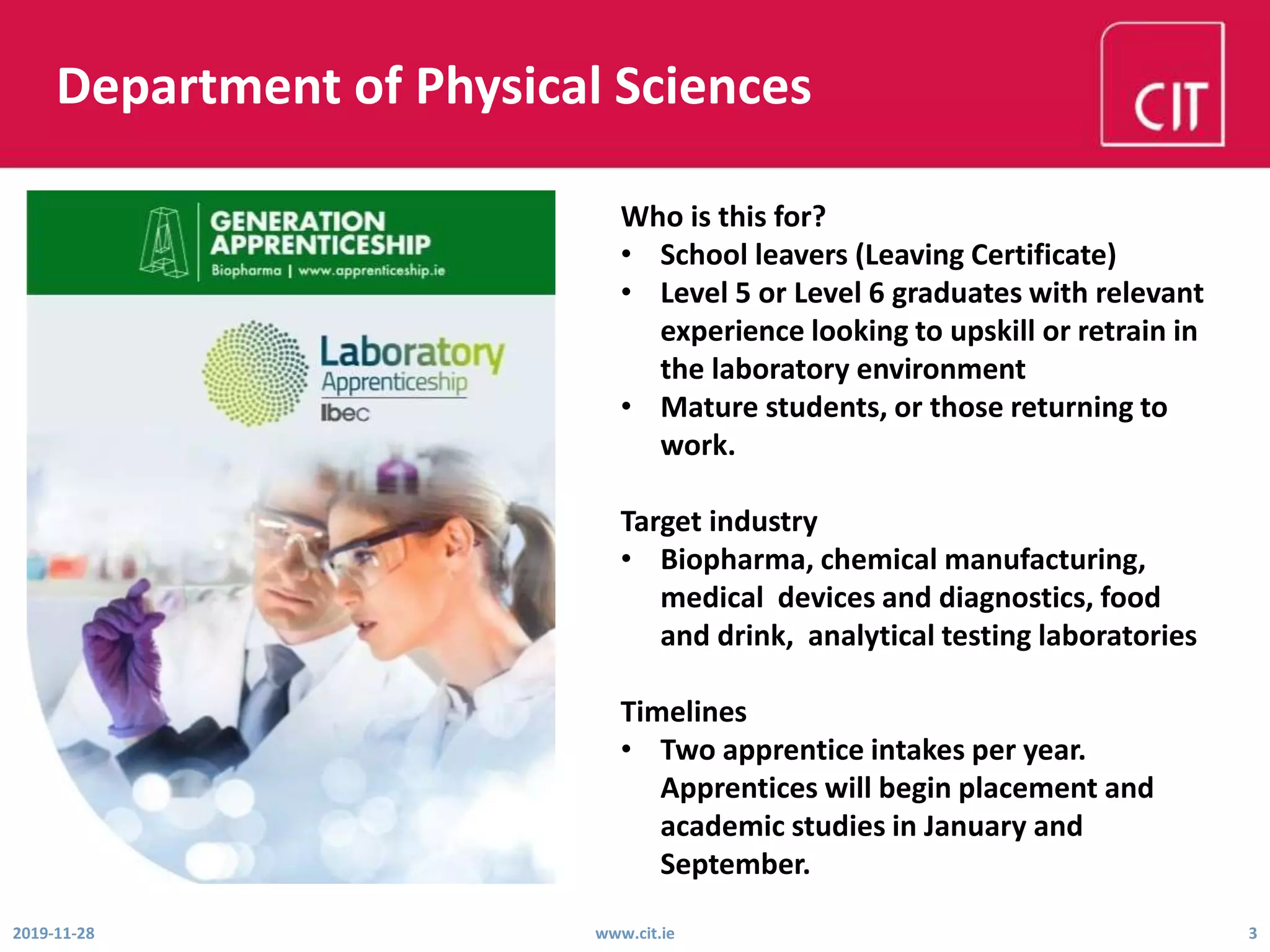 Department of Physical Sciences

CIT

GENERATION APPRENTICESHIP
Biopharma | www.apprenticeship.ie

Laboratory
Apprenticeship
Ibec

Who is this for?
• School leavers (Leaving Certificate)
• Level 5 or Level 6 graduates with relevant experience looking to upskill or retrain in the laboratory environment
• Mature students, or those returning to work.

Target industry
• Biopharma, chemical manufacturing, medical devices and diagnostics, food and drink, analytical testing laboratories

Timelines
• Two apprentice intakes per year. Apprentices will begin placement and academic studies in January and September.

2019-11-28
www.cit.ie
3